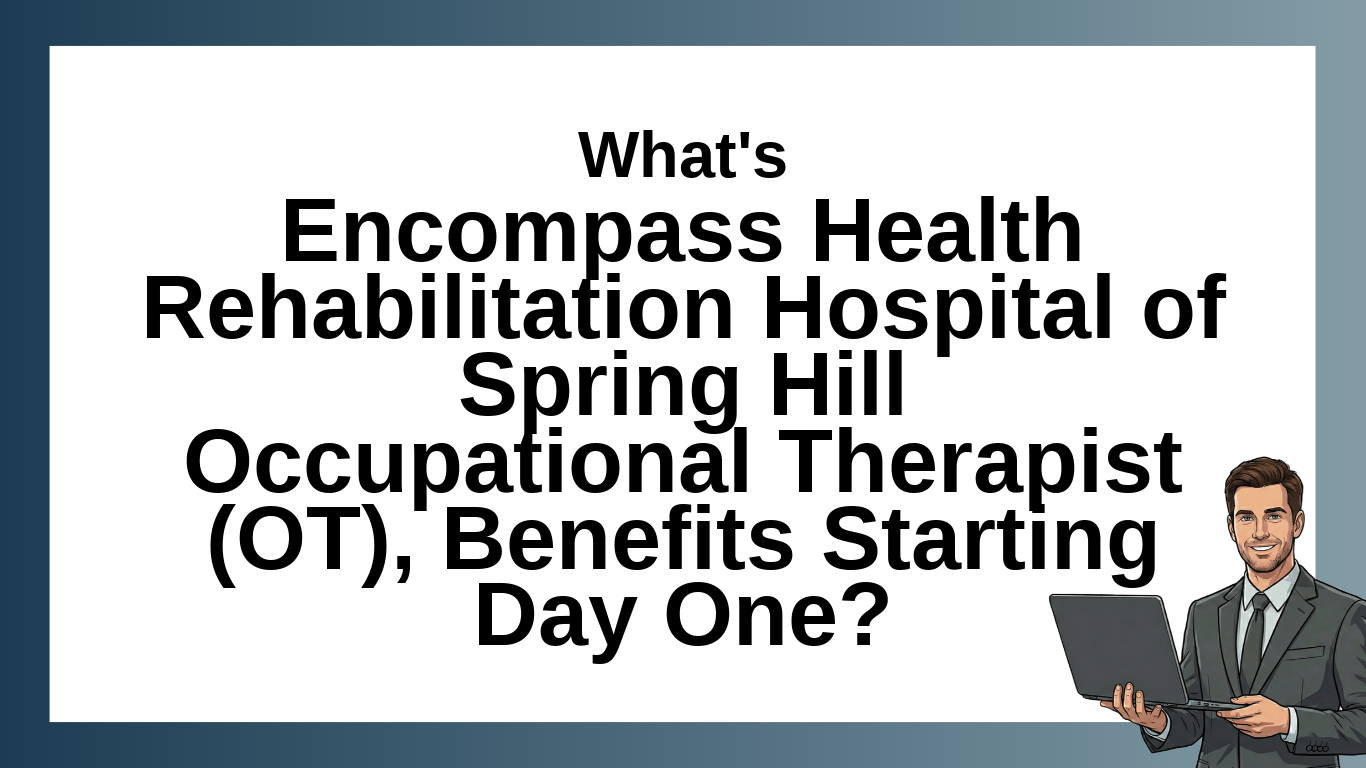 What's

Encompass Health Rehabilitation Hospital of Spring Hill Occupational Therapist (OT), Benefits Starting Day One?